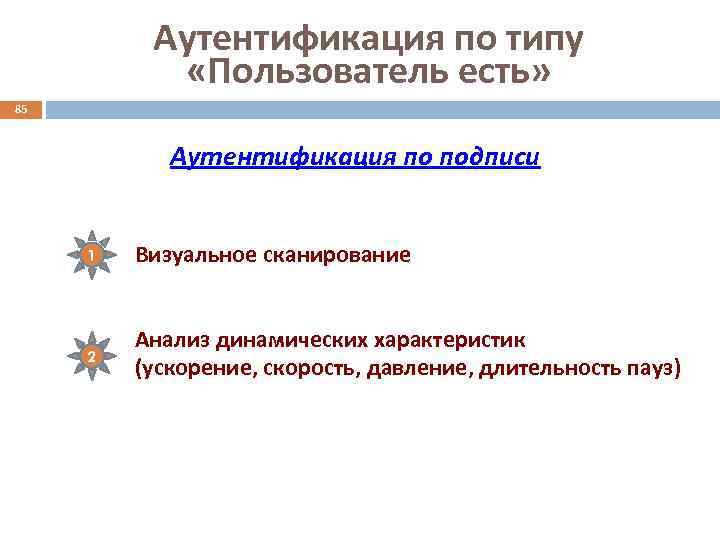 Аутентификация по типу «Пользователь есть»

85

Аутентификация по подписи

1 Визуальное сканирование

2 Анализ динамических характеристик (ускорение, скорость, давление, длительность пауз)